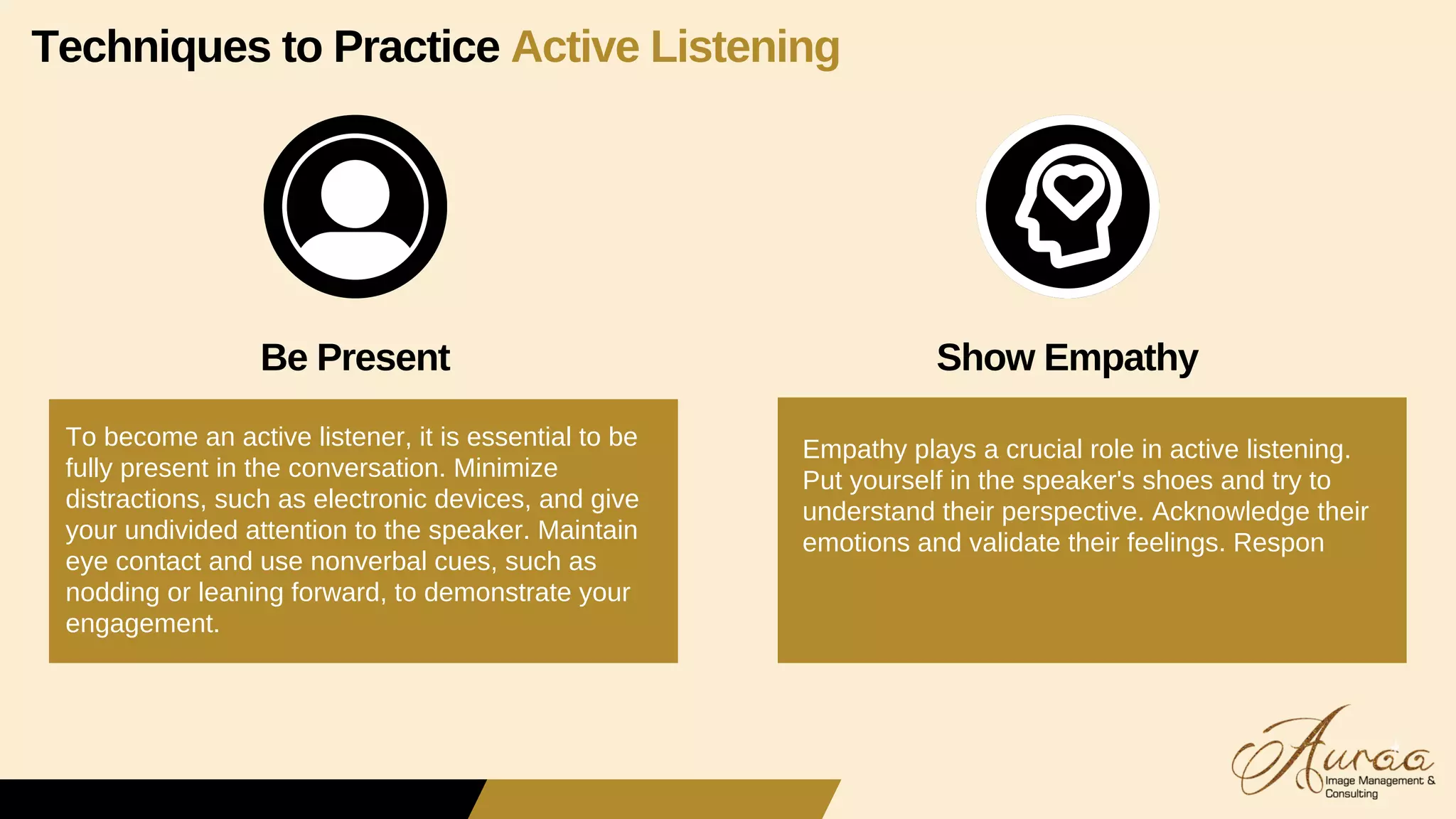 Techniques to Practice Active Listening

Be Present

To become an active listener, it is essential to be fully present in the conversation. Minimize distractions, such as electronic devices, and give your undivided attention to the speaker. Maintain eye contact and use nonverbal cues, such as nodding or leaning forward, to demonstrate your engagement.

Show Empathy

Empathy plays a crucial role in active listening. Put yourself in the speaker's shoes and try to understand their perspective. Acknowledge their emotions and validate their feelings. Respon

Auraa
Image Management & Consulting